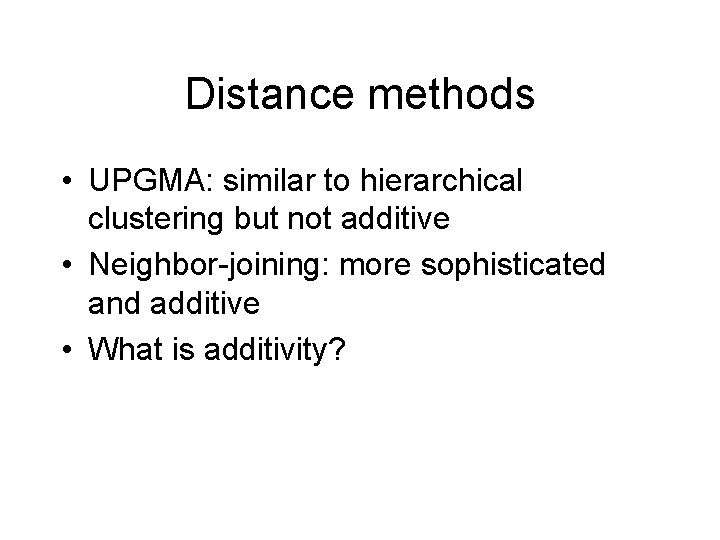 Distance methods

• UPGMA: similar to hierarchical clustering but not additive
• Neighbor-joining: more sophisticated and additive
• What is additivity?